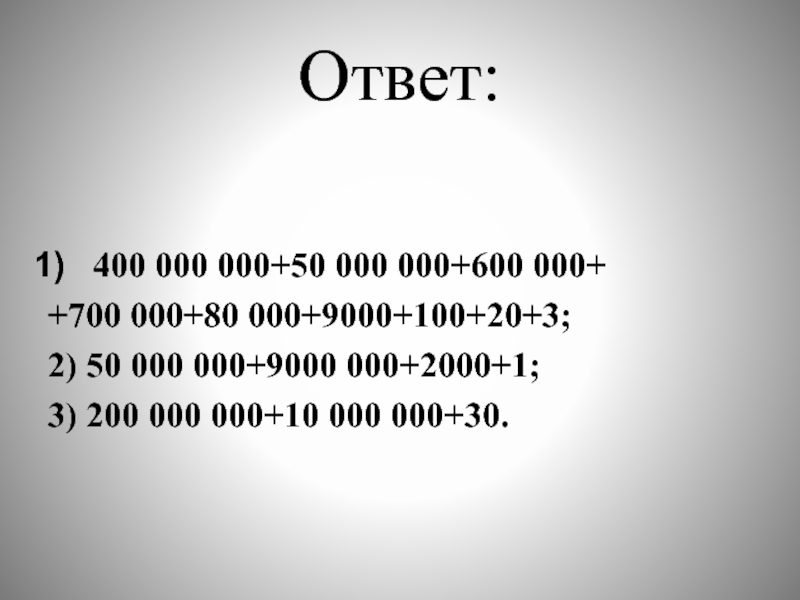 Ответ:

1) 400 000 000+50 000 000+600 000+
+700 000+80 000+9000+100+20+3;

2) 50 000 000+9000 000+2000+1;

3) 200 000 000+10 000 000+30.